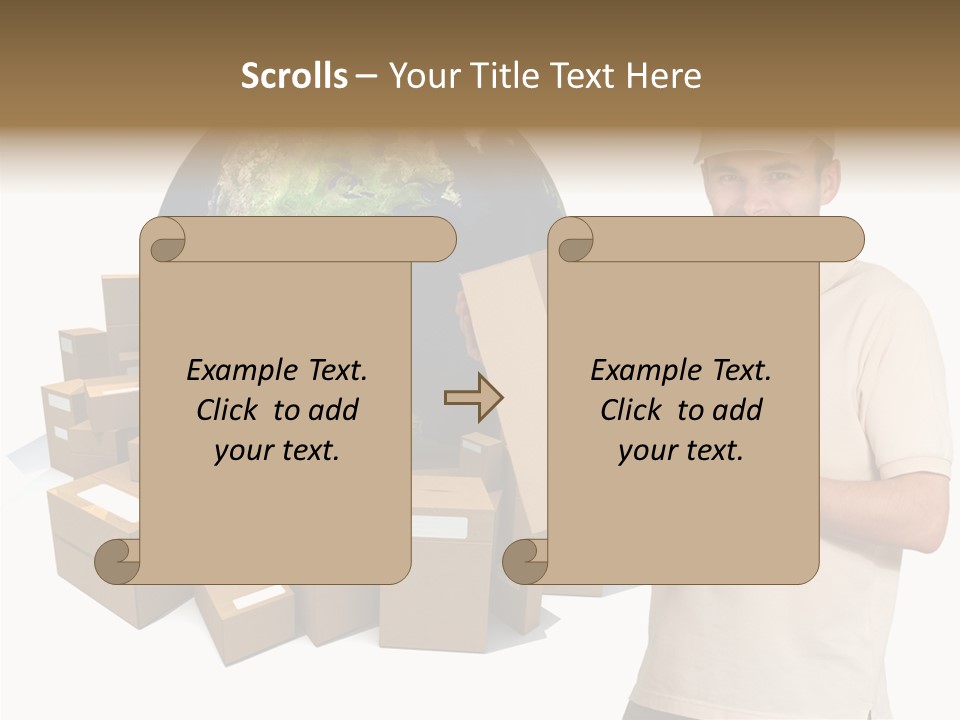 Scrolls – Your Title Text Here

Example Text. Click to add your text.

Example Text. Click to add your text.